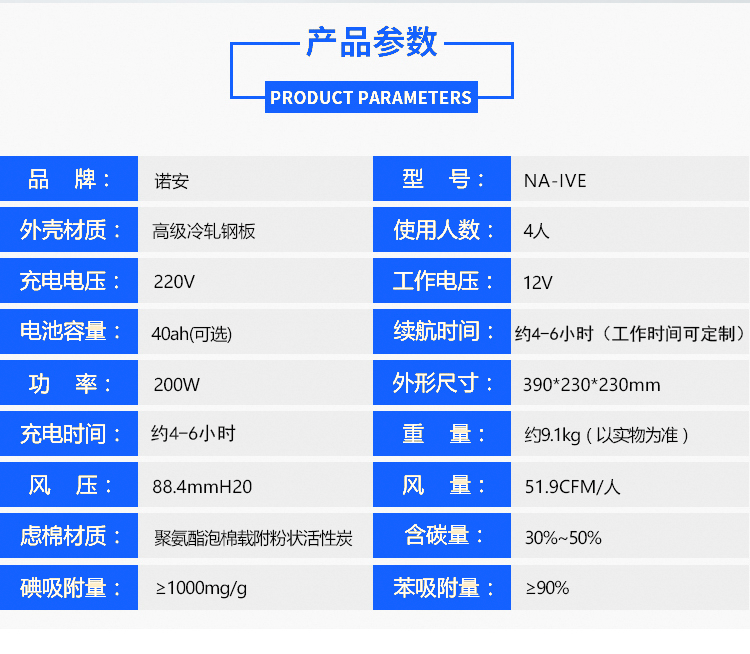 产品参数

PRODUCT PARAMETERS

| 品 牌： | 诺安 | 型 号： | NA-IVE |
|---|---|---|---|
| 外壳材质： | 高级冷轧钢板 | 使用人数： | 4人 |
| 充电电压： | 220V | 工作电压： | 12V |
| 电池容量： | 40ah(可选) | 续航时间： | 约4-6小时（工作时间可定制） |
| 功 率： | 200W | 外形尺寸： | 390*230*230mm |
| 充电时间： | 约4-6小时 | 重 量： | 约9.1kg（以实物为准） |
| 风 压： | 88.4mmH20 | 风 量： | 51.9CFM/人 |
| 虑棉材质： | 聚氨酯泡棉载附粉状活性炭 | 含碳量： | 30%~50% |
| 碘吸附量： | ≥1000mg/g | 苯吸附量： | ≥90% |